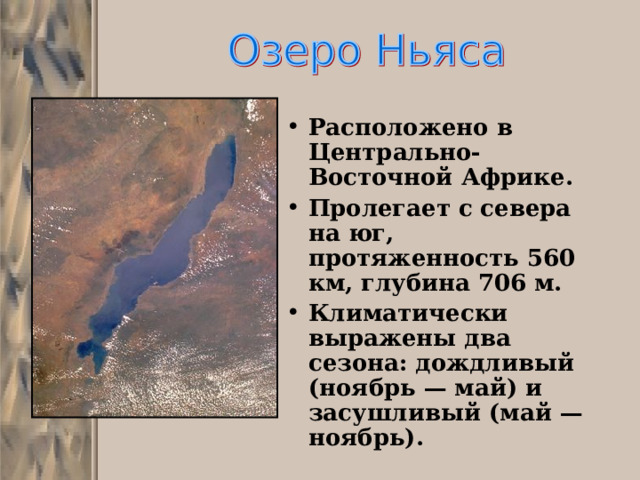 Озеро Ньяса

• Расположено в Центрально-Восточной Африке.
• Пролегает с севера на юг, протяженность 560 км, глубина 706 м.
• Климатически выражены два сезона: дождливый (ноябрь — май) и засушливый (май — ноябрь).